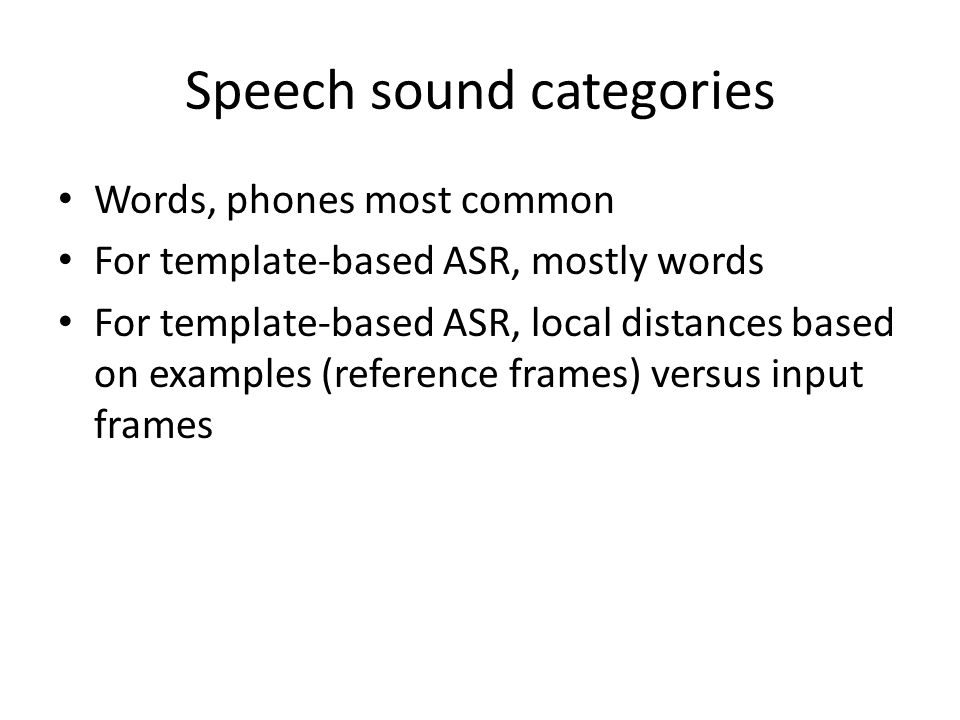 Speech sound categories

• Words, phones most common
• For template-based ASR, mostly words
• For template-based ASR, local distances based on examples (reference frames) versus input frames